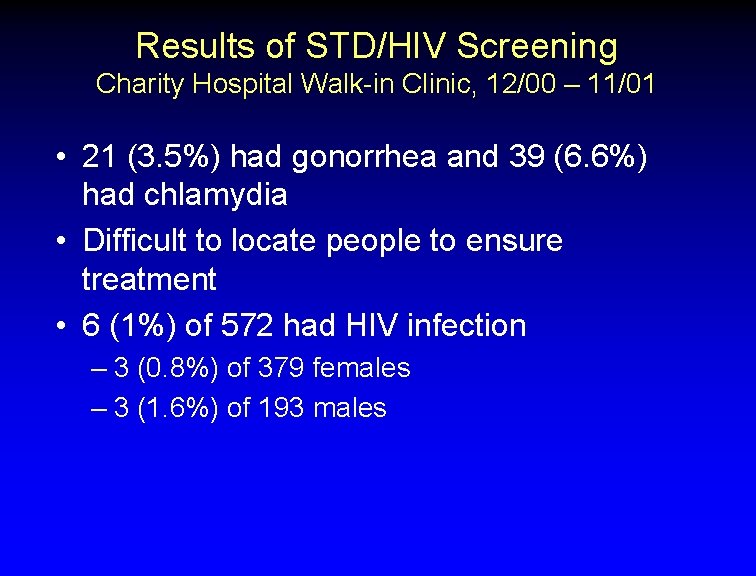 Results of STD/HIV Screening
Charity Hospital Walk-in Clinic, 12/00 – 11/01

• 21 (3.5%) had gonorrhea and 39 (6.6%) had chlamydia
• Difficult to locate people to ensure treatment
• 6 (1%) of 572 had HIV infection
– 3 (0.8%) of 379 females
– 3 (1.6%) of 193 males